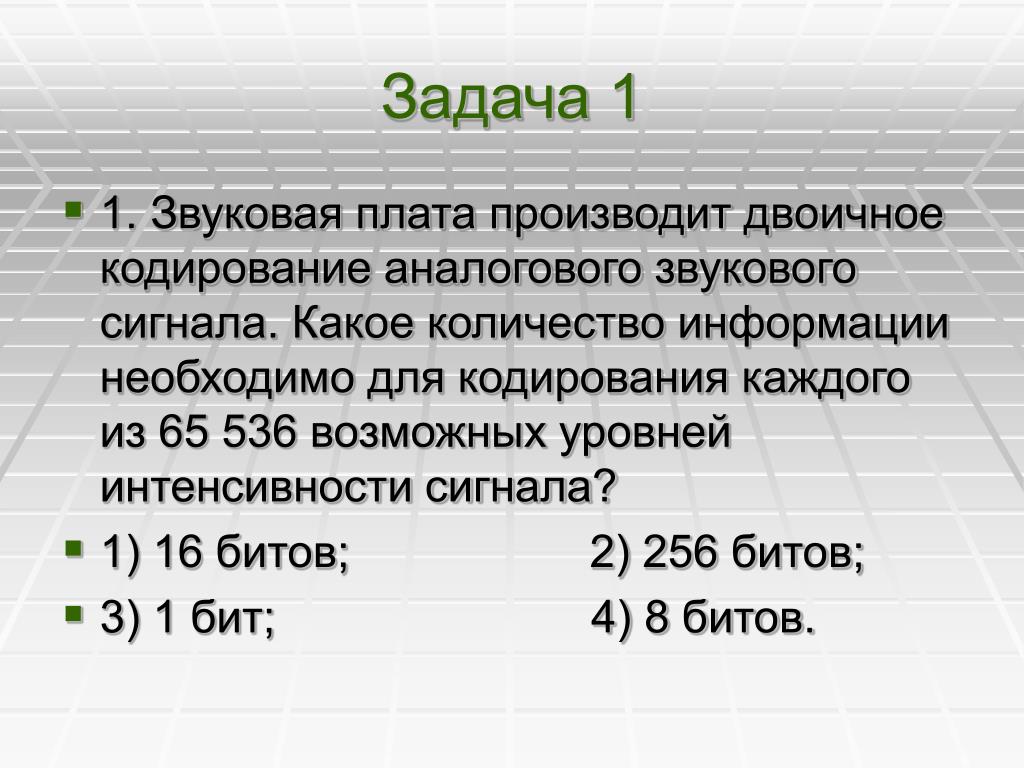 Задача 1

1. Звуковая плата производит двоичное кодирование аналогового звукового сигнала. Какое количество информации необходимо для кодирования каждого из 65 536 возможных уровней интенсивности сигнала?

1) 16 битов; 2) 256 битов;

3) 1 бит; 4) 8 битов.